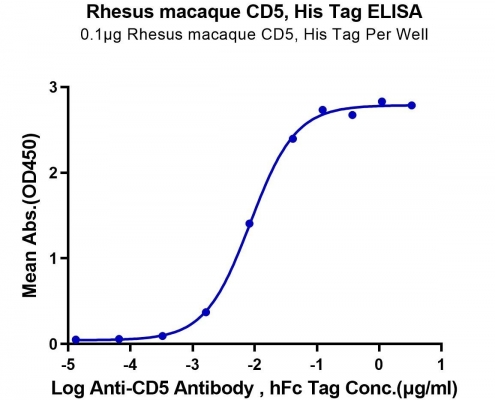 Rhesus macaque CD5, His Tag ELISA
0.1μg Rhesus macaque CD5, His Tag Per Well

Mean Abs.(OD450)
3
2
1
0

-5 -4 -3 -2 -1 0 1
Log Anti-CD5 Antibody , hFc Tag Conc.(μg/ml)